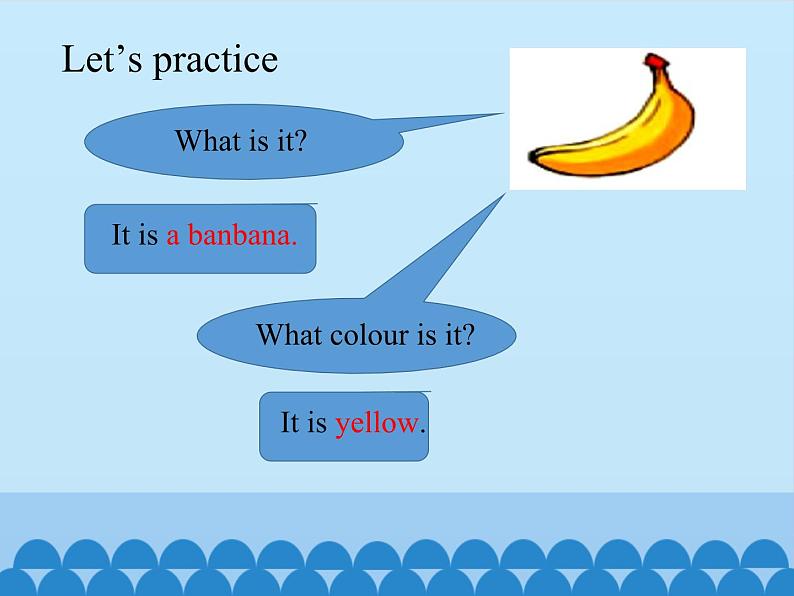 Let’s practice

What is it?

It is a banbana.

What colour is it?

It is yellow.